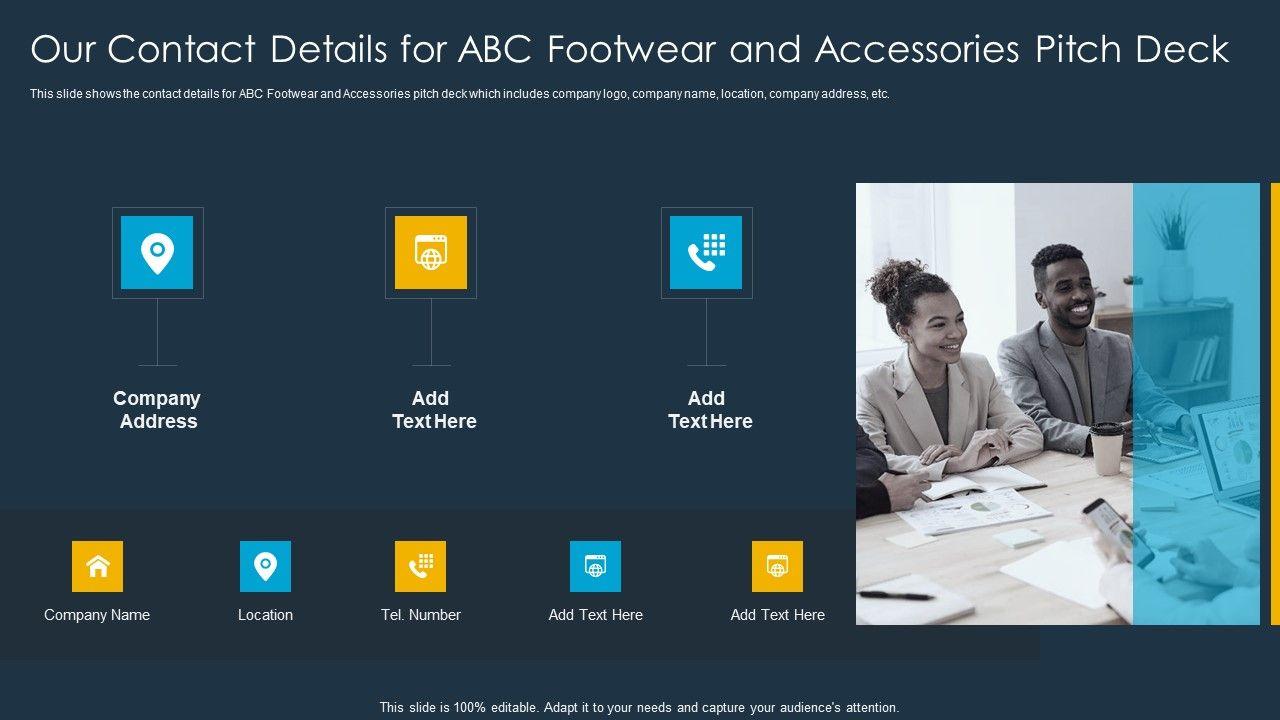 Our Contact Details for ABC Footwear and Accessories Pitch Deck

This slide shows the contact details for ABC Footwear and Accessories pitch deck which includes company logo, company name, location, company address, etc.

Company Address

Add Text Here

Add Text Here

Company Name

Location

Tel. Number

Add Text Here

Add Text Here

This slide is 100% editable. Adapt it to your needs and capture your audience's attention.